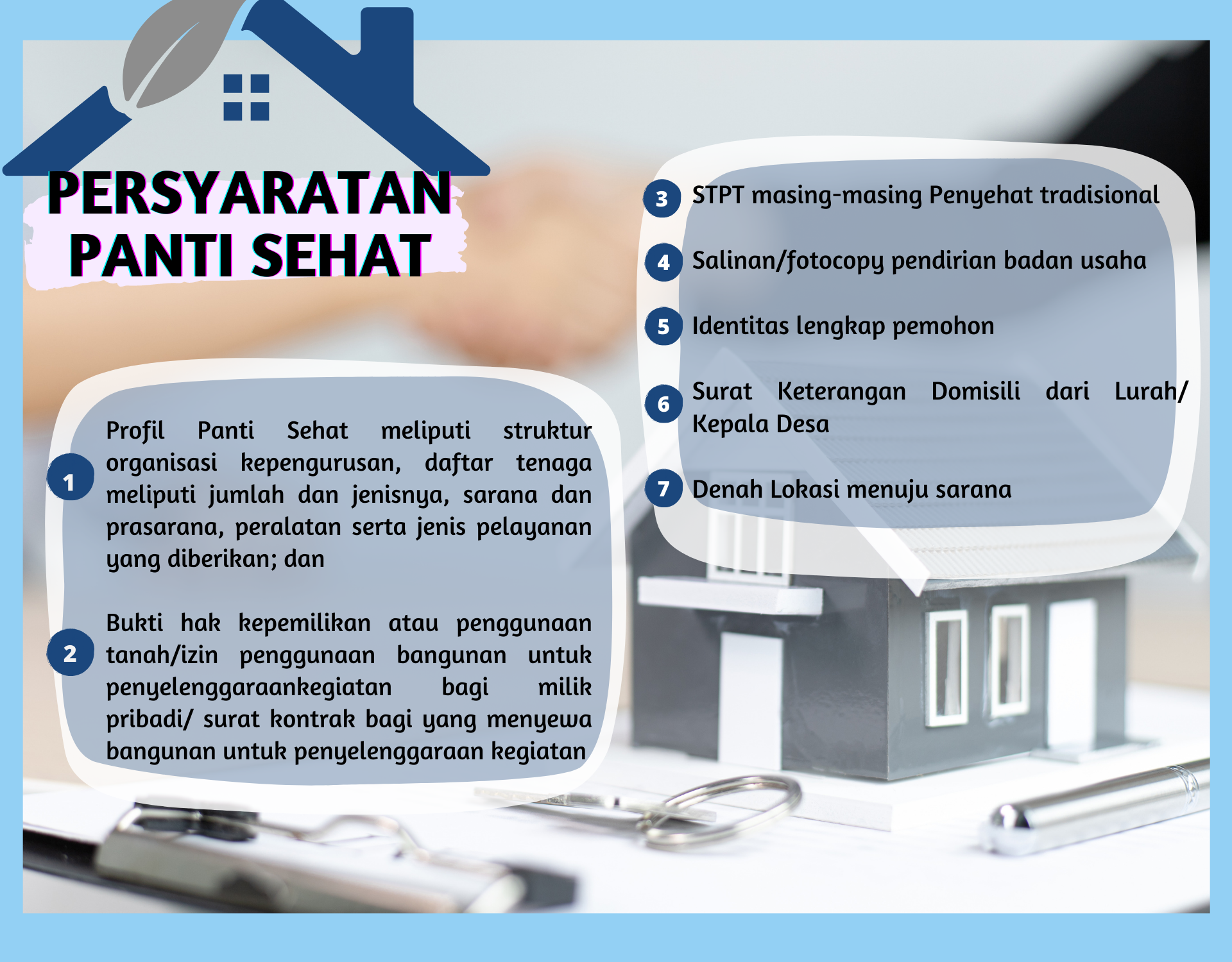 PERSYARATAN PANTI SEHAT

1 Profil Panti Sehat meliputi struktur organisasi kepengurusan, daftar tenaga meliputi jumlah dan jenisnya, sarana dan prasarana, peralatan serta jenis pelayanan yang diberikan; dan

2 Bukti hak kepemilikan atau penggunaan tanah/izin penggunaan bangunan untuk penyelenggaraankegiatan bagi milik pribadi/ surat kontrak bagi yang menyewa bangunan untuk penyelenggaraan kegiatan

3 STPT masing-masing Penyehat tradisional

4 Salinan/fotocopy pendirian badan usaha

5 Identitas lengkap pemohon

6 Surat Keterangan Domisili dari Lurah/ Kepala Desa

7 Denah Lokasi menuju sarana